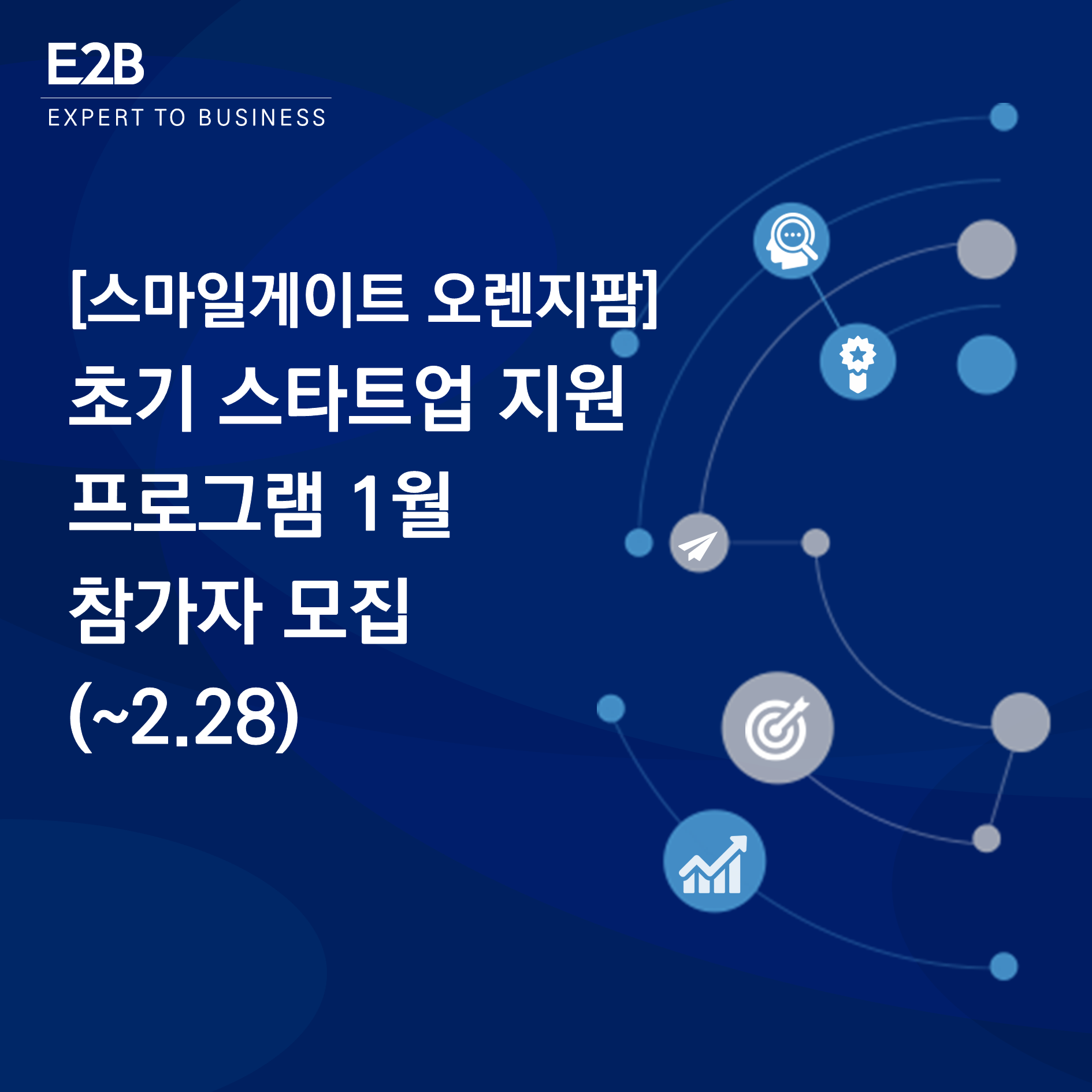 E2B
EXPERT TO BUSINESS

[스마일게이트 오렌지팜]
초기 스타트업 지원
프로그램 1월
참가자 모집
(~2.28)